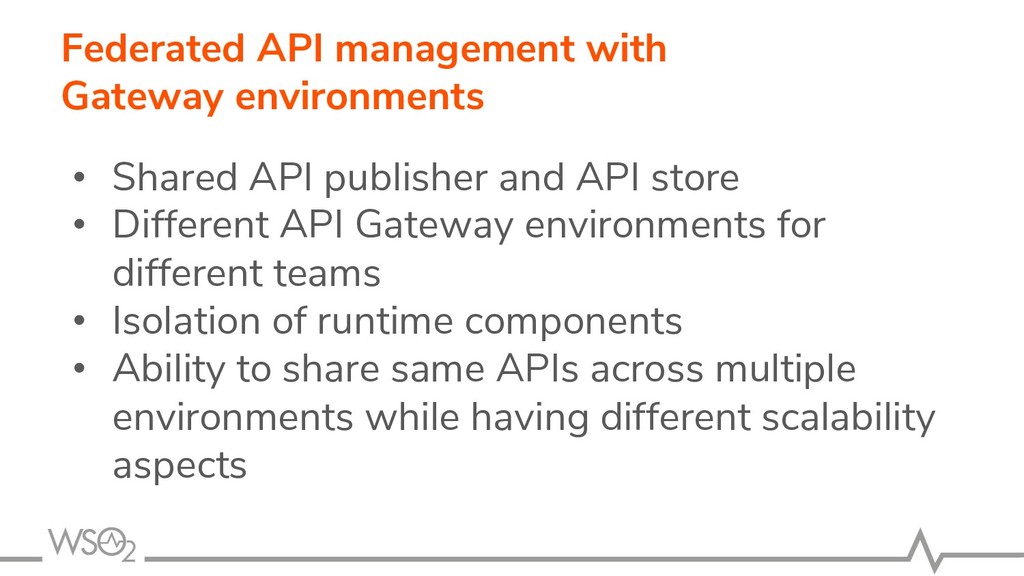 Federated API management with Gateway environments

• Shared API publisher and API store
• Different API Gateway environments for different teams
• Isolation of runtime components
• Ability to share same APIs across multiple environments while having different scalability aspects

WSO2